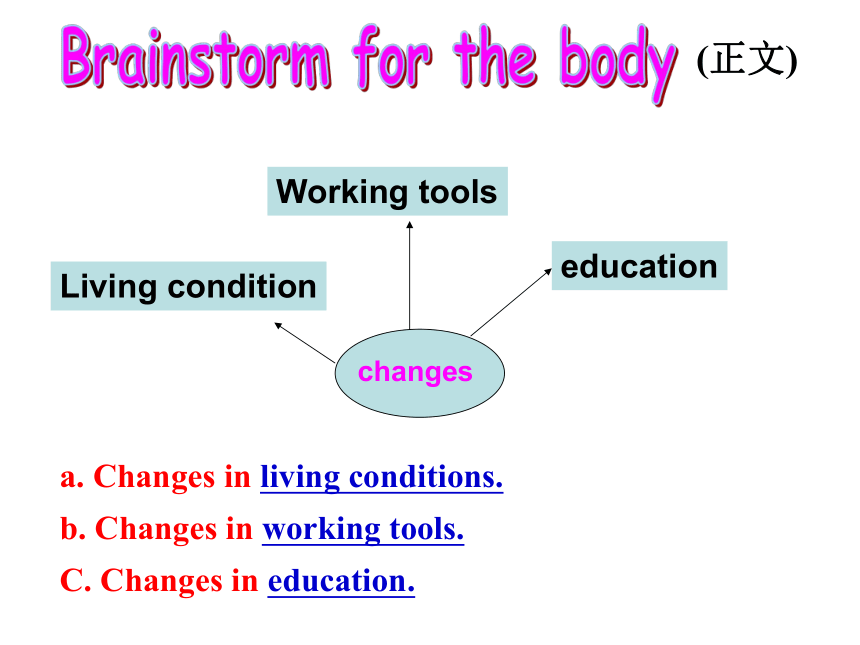 Brainstorm for the body (正文)

Working tools

Living condition

education

changes

a. Changes in living conditions.

b. Changes in working tools.

C. Changes in education.